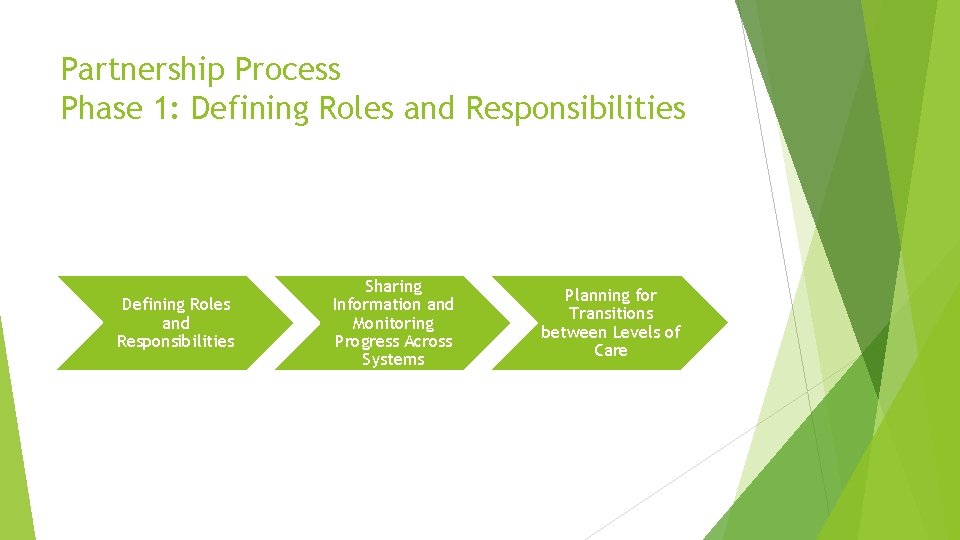 Partnership Process
Phase 1: Defining Roles and Responsibilities

Defining Roles and Responsibilities

Sharing Information and Monitoring Progress Across Systems

Planning for Transitions between Levels of Care